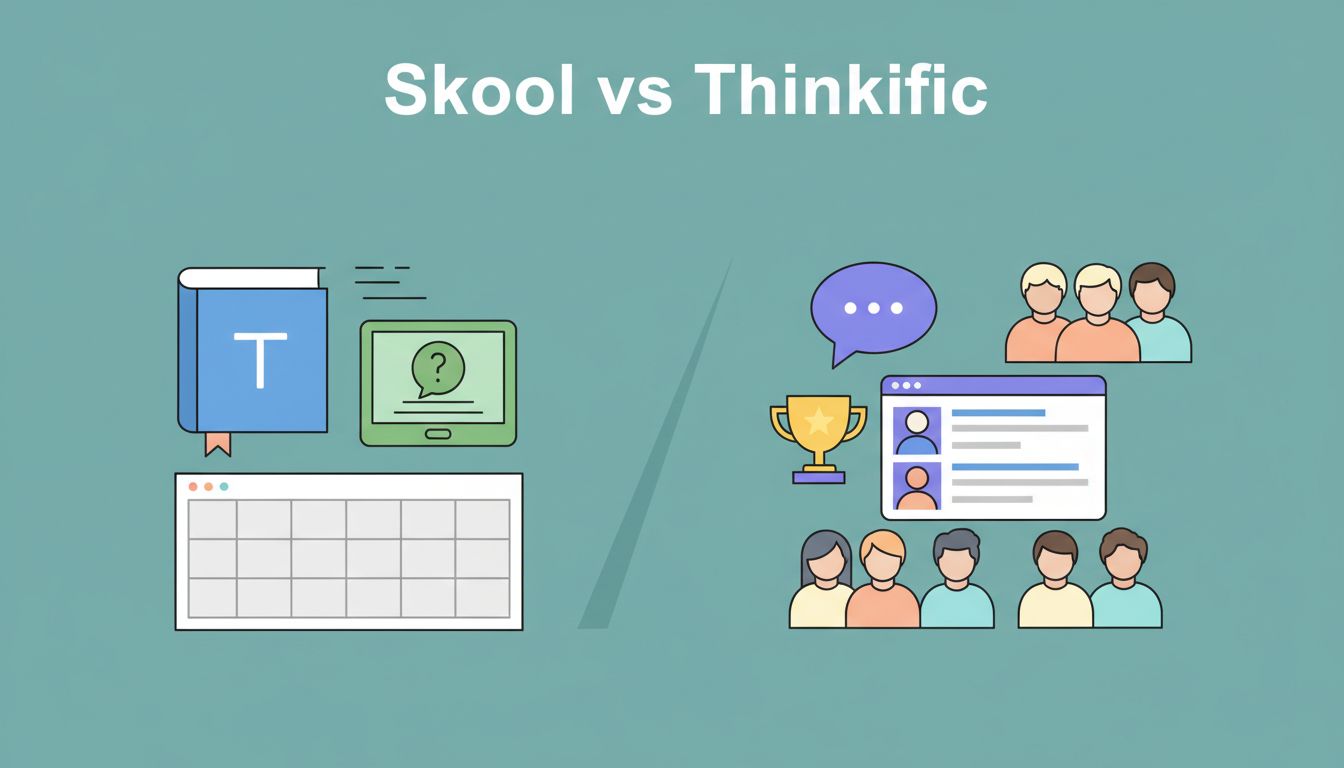 Skool vs Thinkific

T

?